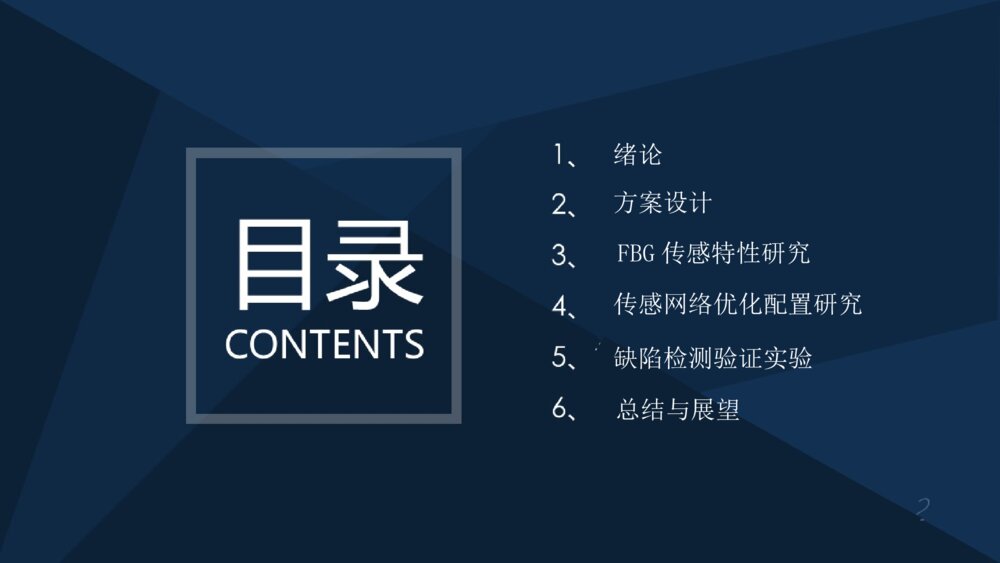 目录
CONTENTS

1、 绪论
2、 方案设计
3、 FBG 传感特性研究
4、 传感网络优化配置研究
5、 缺陷检测验证实验
6、 总结与展望

2